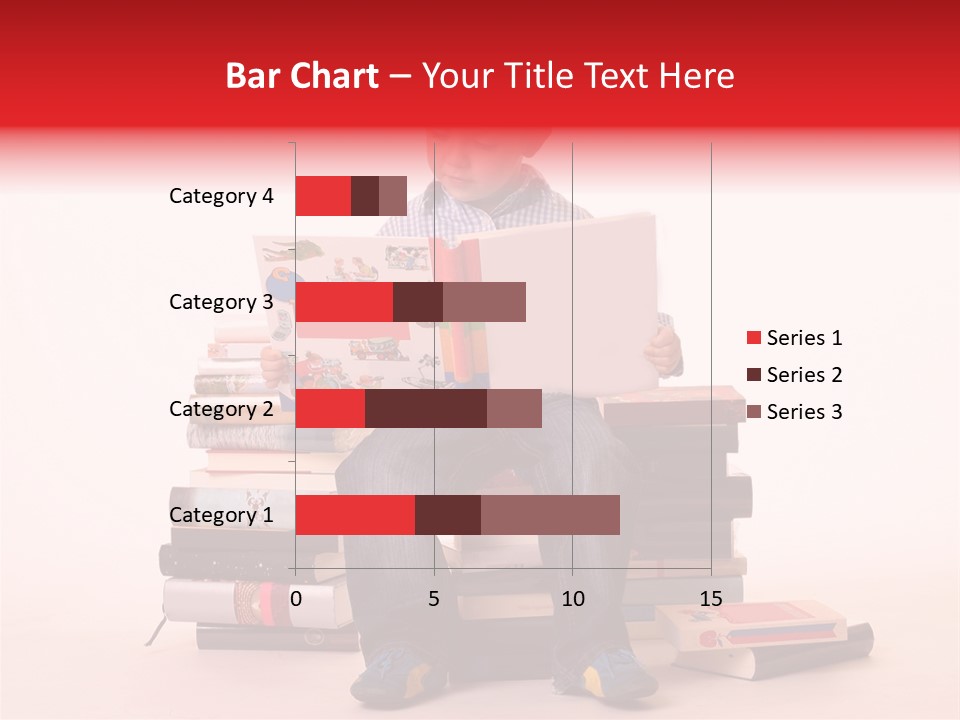 Bar Chart – Your Title Text Here

Category 4
Category 3
Category 2
Category 1

0
5
10
15

Series 1
Series 2
Series 3